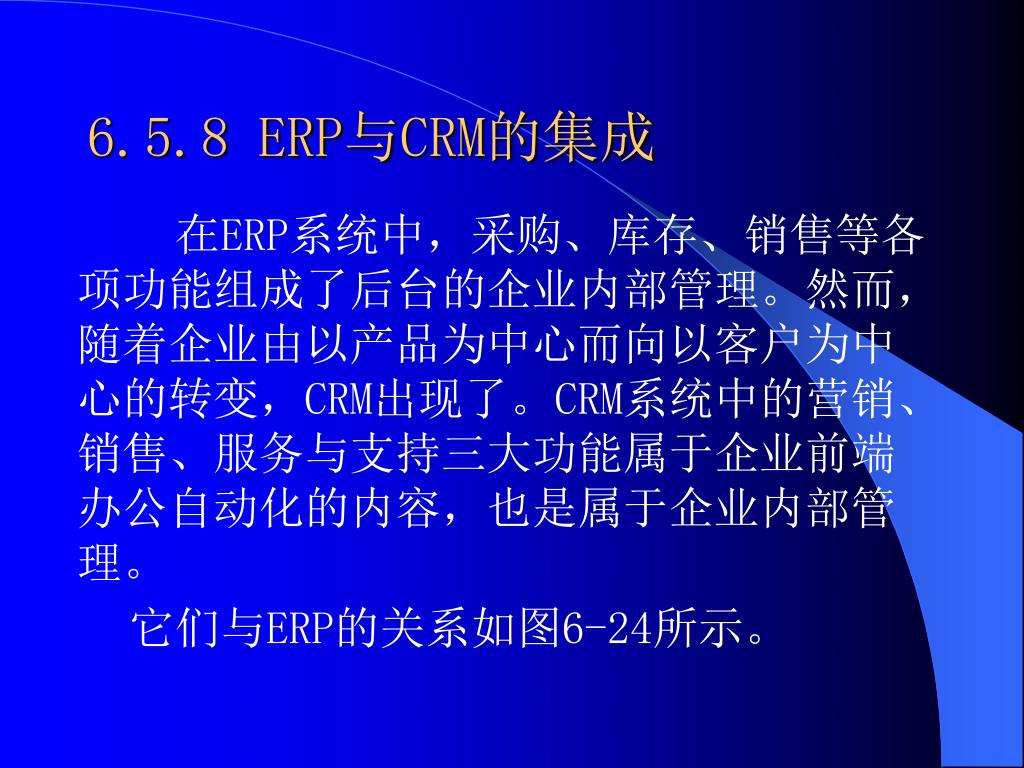 6.5.8 ERP与CRM的集成

在ERP系统中，采购、库存、销售等各项功能组成了后台的企业内部管理。然而，随着企业由以产品为中心而向以客户为中心的转变，CRM出现了。CRM系统中的营销、销售、服务与支持三大功能属于企业前端办公自动化的内容，也是属于企业内部管理。

它们与ERP的关系如图6-24所示。